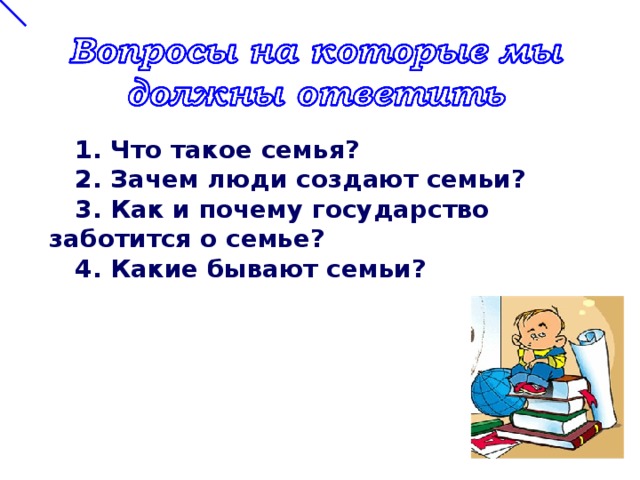 Вопросы на которые мы должны ответить

1. Что такое семья?
2. Зачем люди создают семьи?
3. Как и почему государство заботится о семье?
4. Какие бывают семьи?